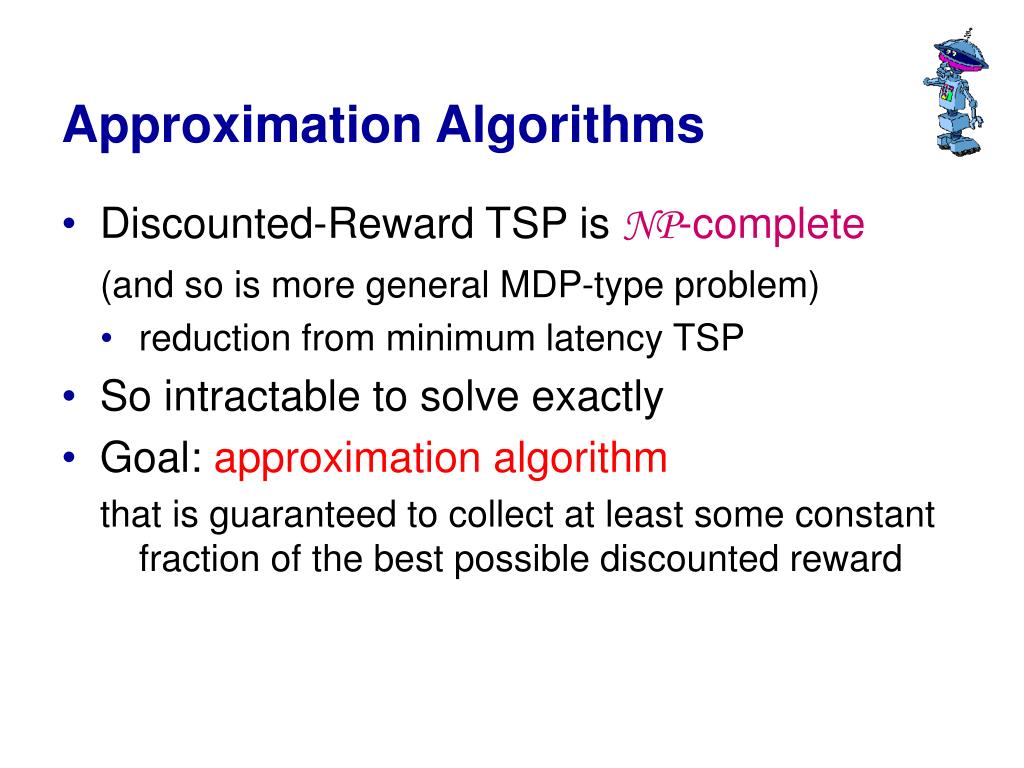 Approximation Algorithms

• Discounted-Reward TSP is $\mathcal{NP}$-complete

(and so is more general MDP-type problem)

• reduction from minimum latency TSP

• So intractable to solve exactly

• Goal: approximation algorithm

that is guaranteed to collect at least some constant fraction of the best possible discounted reward